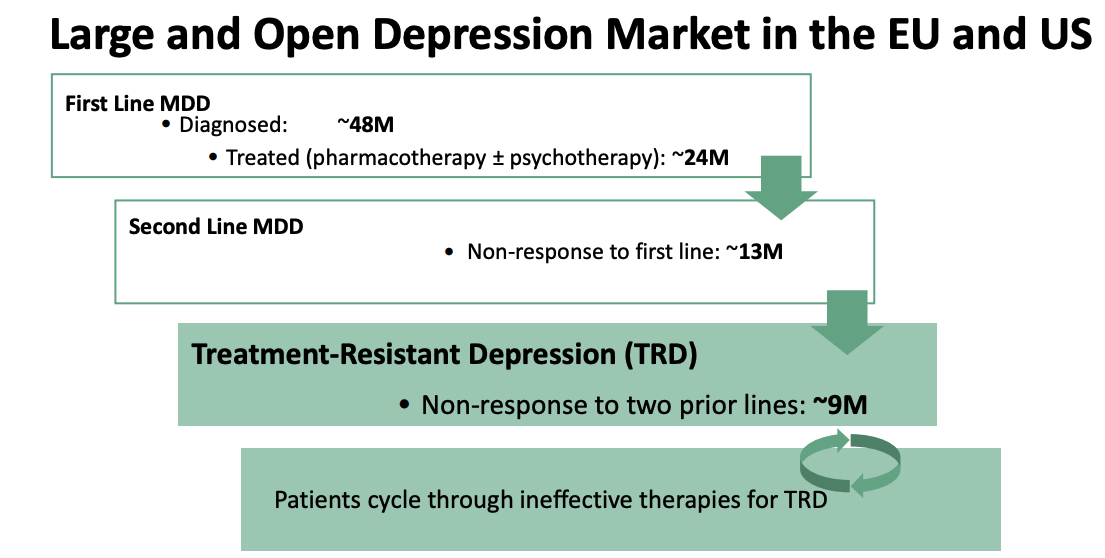 Large and Open Depression Market in the EU and US

First Line MDD
• Diagnosed: ~48M
• Treated (pharmacotherapy ± psychotherapy): ~24M

Second Line MDD
• Non-response to first line: ~13M

Treatment-Resistant Depression (TRD)
• Non-response to two prior lines: ~9M

Patients cycle through ineffective therapies for TRD